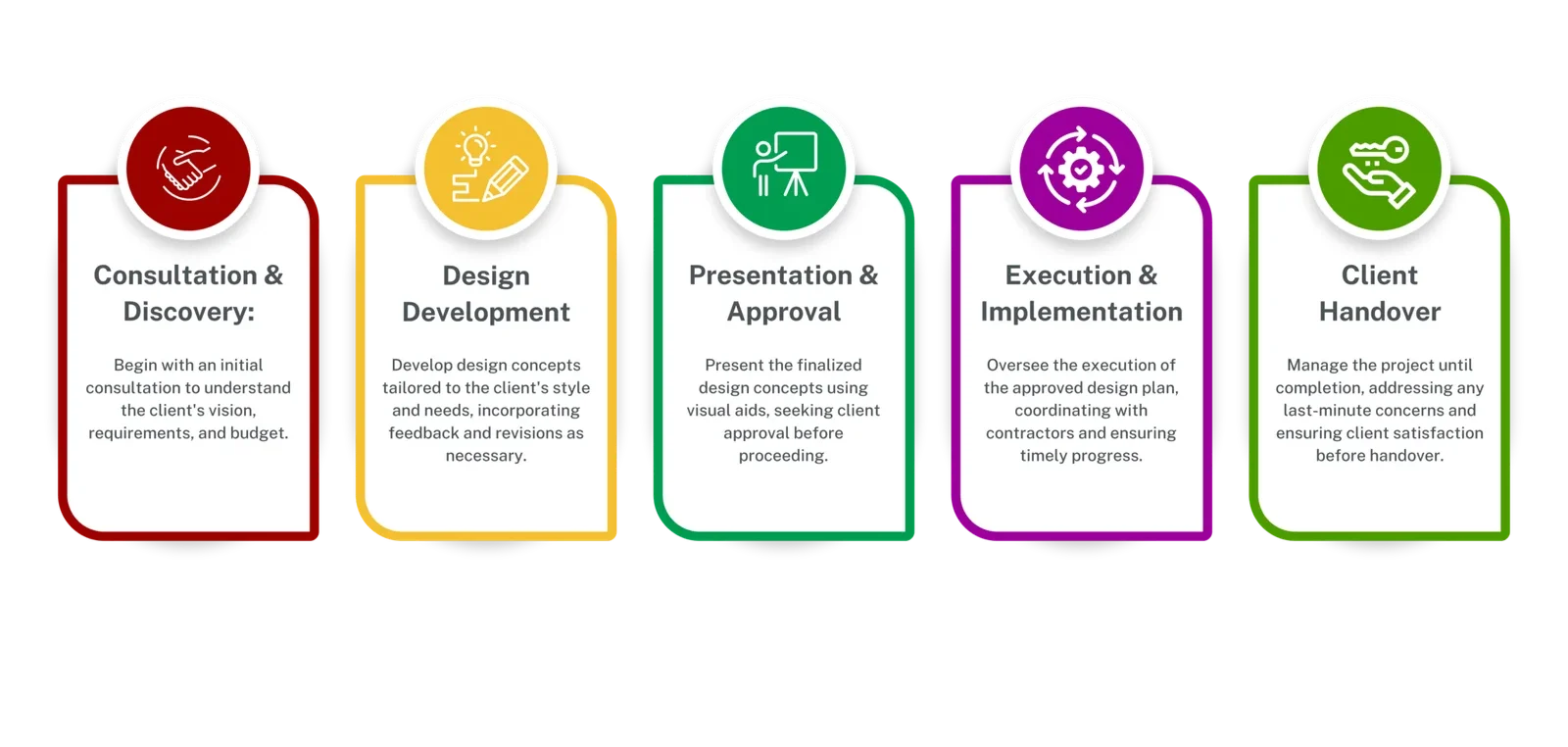 Consultation & Discovery:

Begin with an initial consultation to understand the client's vision, requirements, and budget.

Design Development

Develop design concepts tailored to the client's style and needs, incorporating feedback and revisions as necessary.

Presentation & Approval

Present the finalized design concepts using visual aids, seeking client approval before proceeding.

Execution & Implementation

Oversee the execution of the approved design plan, coordinating with contractors and ensuring timely progress.

Client Handover

Manage the project until completion, addressing any last-minute concerns and ensuring client satisfaction before handover.